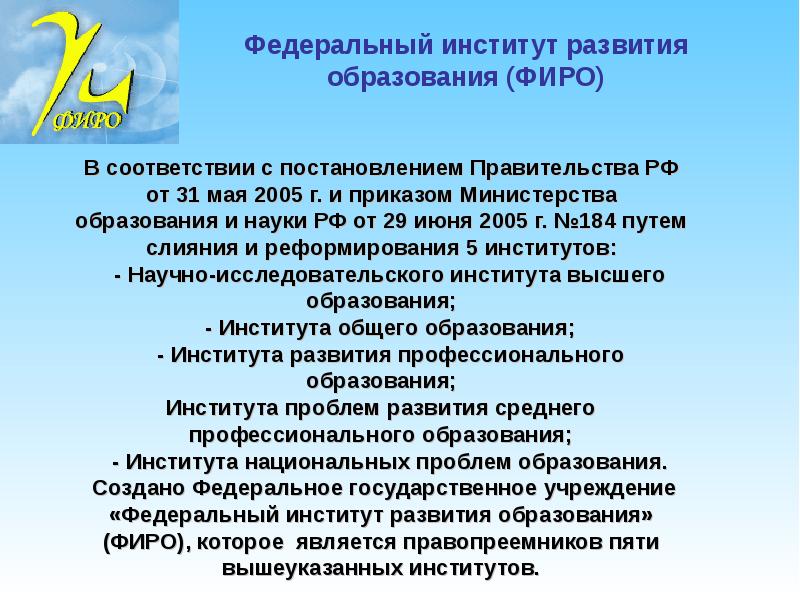 ФИРО

Федеральный институт развития образования (ФИРО)

В соответствии с постановлением Правительства РФ от 31 мая 2005 г. и приказом Министерства образования и науки РФ от 29 июня 2005 г. №184 путем слияния и реформирования 5 институтов:
- Научно-исследовательского института высшего образования;
- Института общего образования;
- Института развития профессионального образования;
Института проблем развития среднего профессионального образования;
- Института национальных проблем образования.
Создано Федеральное государственное учреждение «Федеральный институт развития образования» (ФИРО), которое является правопреемников пяти вышеуказанных институтов.